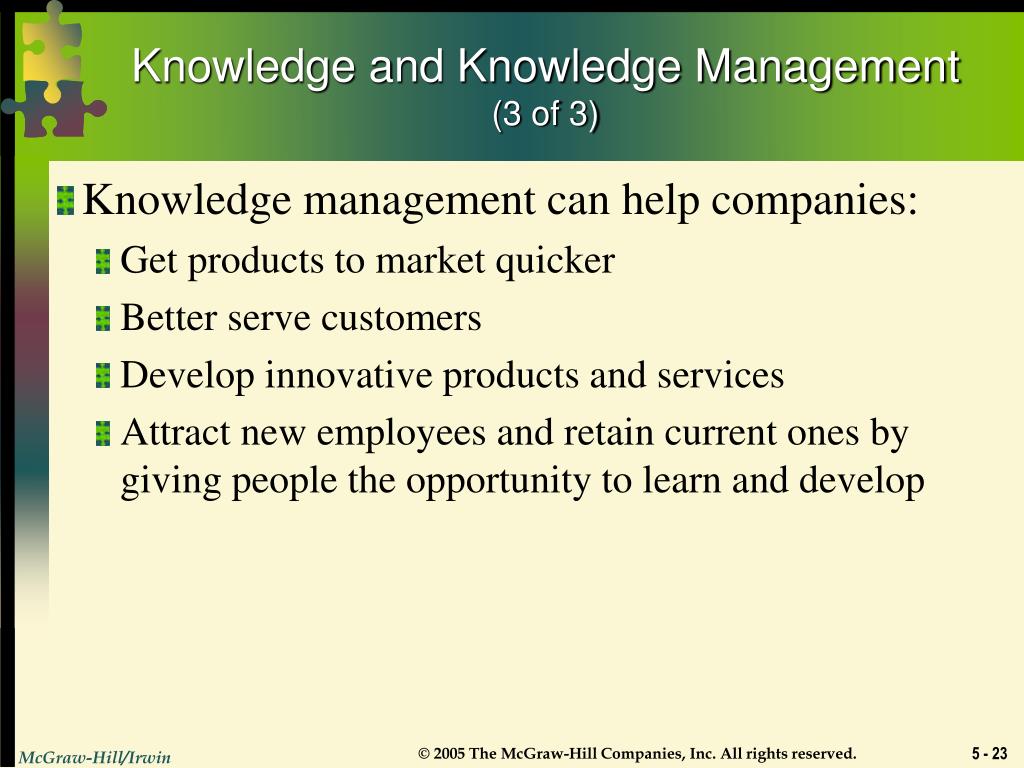 Knowledge and Knowledge Management
(3 of 3)

Knowledge management can help companies:
Get products to market quicker
Better serve customers
Develop innovative products and services
Attract new employees and retain current ones by giving people the opportunity to learn and develop

McGraw-Hill/Irwin
© 2005 The McGraw-Hill Companies, Inc. All rights reserved.
5 - 23